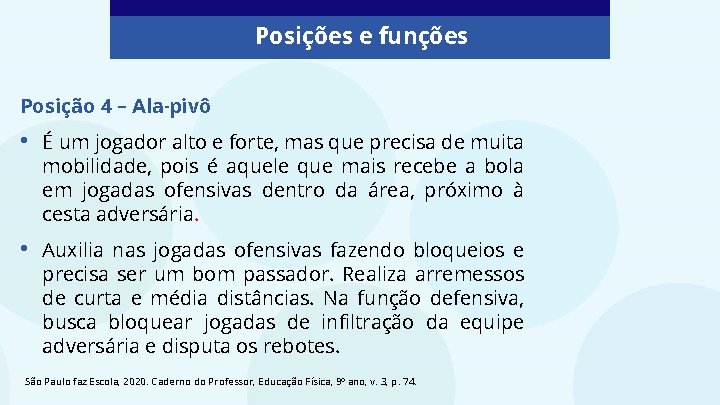 Posições e funções

Posição 4 – Ala-pivô

• É um jogador alto e forte, mas que precisa de muita mobilidade, pois é aquele que mais recebe a bola em jogadas ofensivas dentro da área, próximo à cesta adversária.

• Auxilia nas jogadas ofensivas fazendo bloqueios e precisa ser um bom passador. Realiza arremessos de curta e média distâncias. Na função defensiva, busca bloquear jogadas de infiltração da equipe adversária e disputa os rebotes.

São Paulo faz Escola, 2020. Caderno do Professor, Educação Física, 9º ano, v. 3, p. 74.